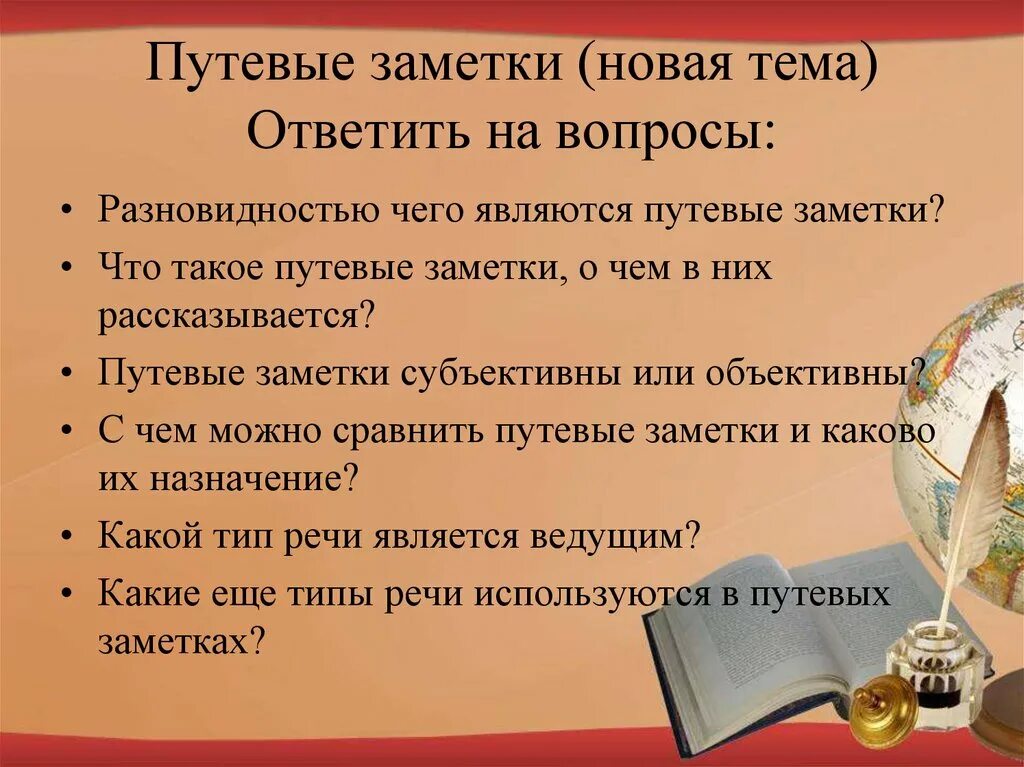 Путевые заметки (новая тема)
Ответить на вопросы:

• Разновидностью чего являются путевые заметки?
• Что такое путевые заметки, о чем в них рассказывается?
• Путевые заметки субъективны или объективны?
• С чем можно сравнить путевые заметки и каково их назначение?
• Какой тип речи является ведущим?
• Какие еще типы речи используются в путевых заметках?